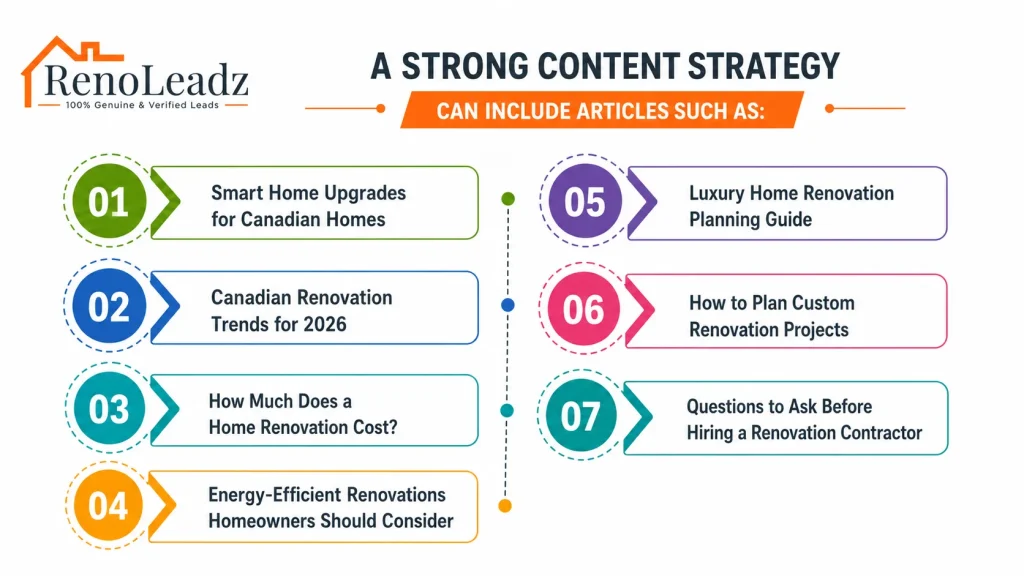 RenoLeadz
100% Genuine & Verified Leads

A STRONG CONTENT STRATEGY
CAN INCLUDE ARTICLES SUCH AS:

01 Smart Home Upgrades for Canadian Homes

02 Canadian Renovation Trends for 2026

03 How Much Does a Home Renovation Cost?

04 Energy-Efficient Renovations Homeowners Should Consider

05 Luxury Home Renovation Planning Guide

06 How to Plan Custom Renovation Projects

07 Questions to Ask Before Hiring a Renovation Contractor